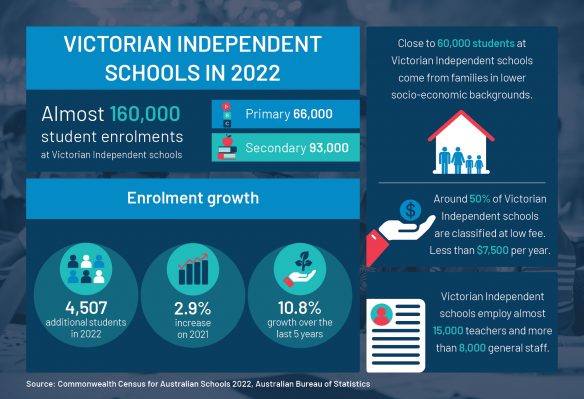 VICTORIAN INDEPENDENT SCHOOLS IN 2022

Almost 160,000 student enrolments at Victorian Independent schools

A B C

Primary 66,000

Secondary 93,000

Enrolment growth

4,507 additional students in 2022

2.9% increase on 2021

10.8% growth over the last 5 years

Close to 60,000 students at Victorian Independent schools come from families in lower socio-economic backgrounds.

$

Around 50% of Victorian Independent schools are classified at low fee. Less than $7,500 per year.

Victorian Independent schools employ almost 15,000 teachers and more than 8,000 general staff.

Source: Commonwealth Census for Australian Schools 2022, Australian Bureau of Statistics